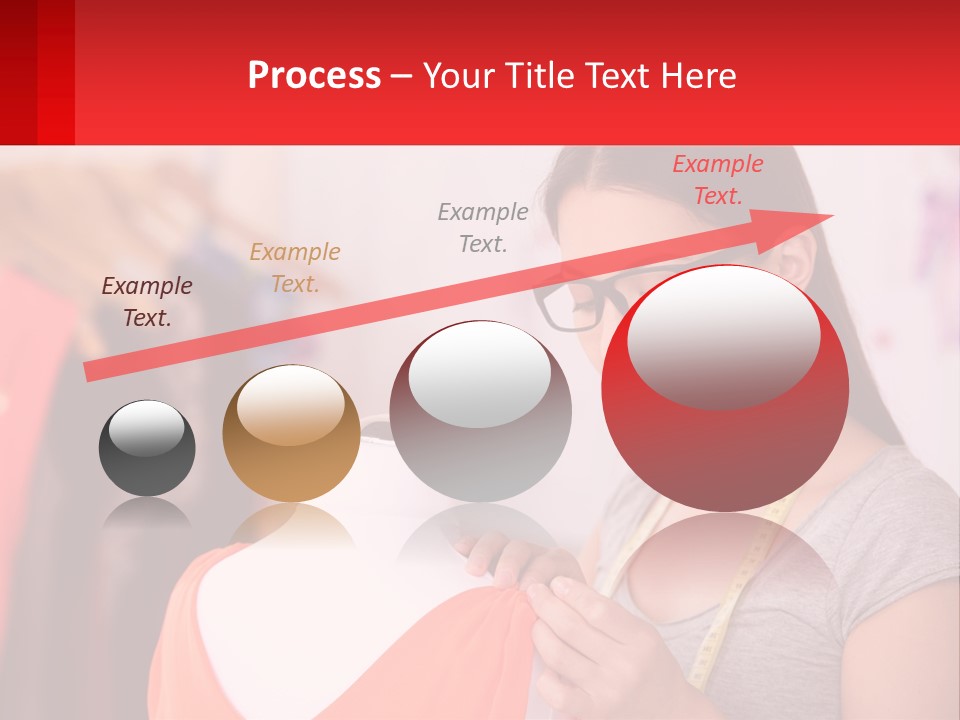 Process – Your Title Text Here

Example Text.

Example Text.

Example Text.

Example Text.